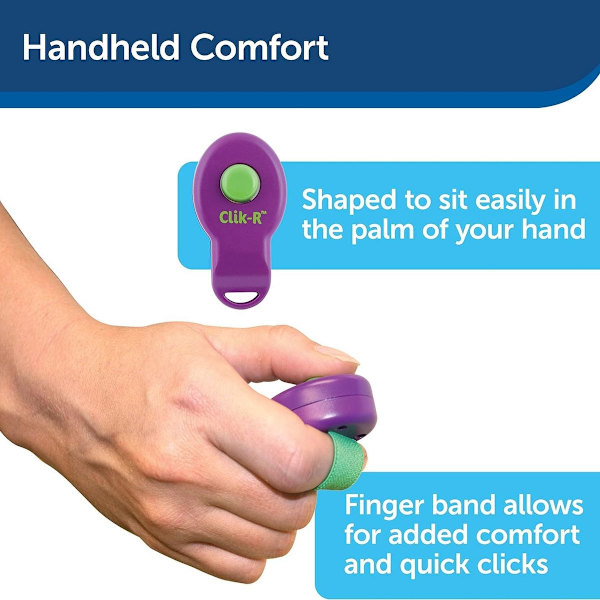 Handheld Comfort

Clik-R™

Shaped to sit easily in the palm of your hand

Finger band allows for added comfort and quick clicks